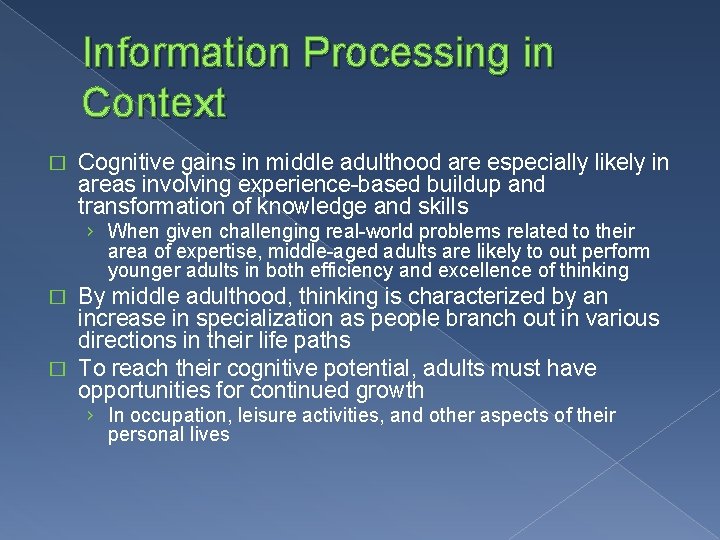 Information Processing in Context

□ Cognitive gains in middle adulthood are especially likely in areas involving experience-based buildup and transformation of knowledge and skills

› When given challenging real-world problems related to their area of expertise, middle-aged adults are likely to out perform younger adults in both efficiency and excellence of thinking

□ By middle adulthood, thinking is characterized by an increase in specialization as people branch out in various directions in their life paths

□ To reach their cognitive potential, adults must have opportunities for continued growth

› In occupation, leisure activities, and other aspects of their personal lives